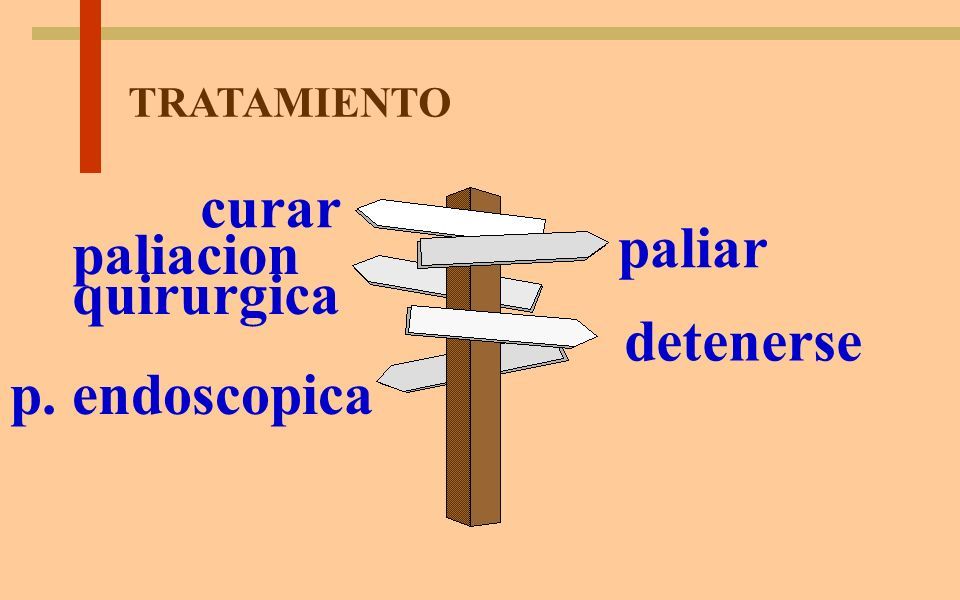 TRATAMIENTO

curar

paliacion quirurgica

p. endoscopica

paliar

detenerse